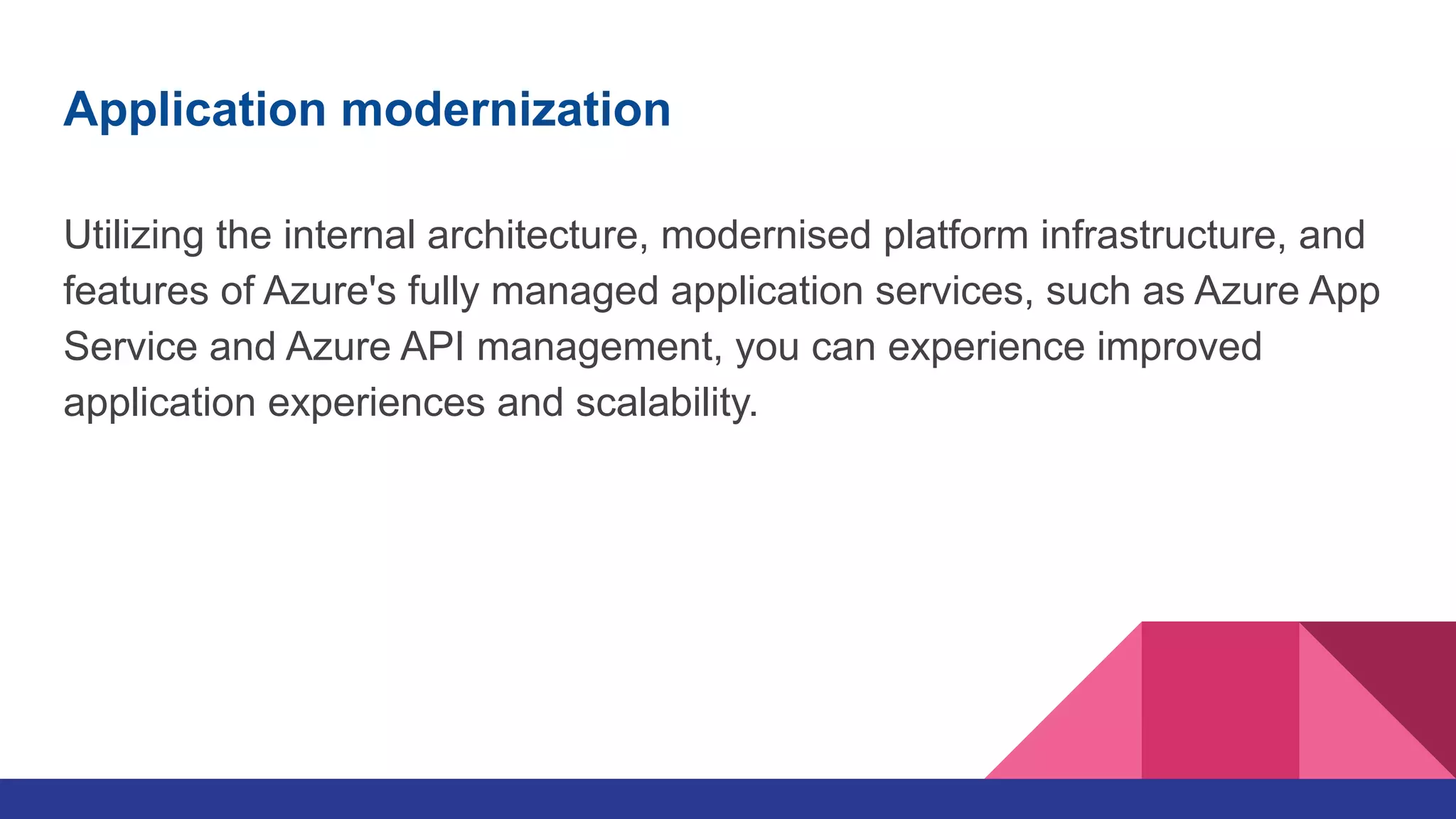 Application modernization

Utilizing the internal architecture, modernised platform infrastructure, and features of Azure's fully managed application services, such as Azure App Service and Azure API management, you can experience improved application experiences and scalability.